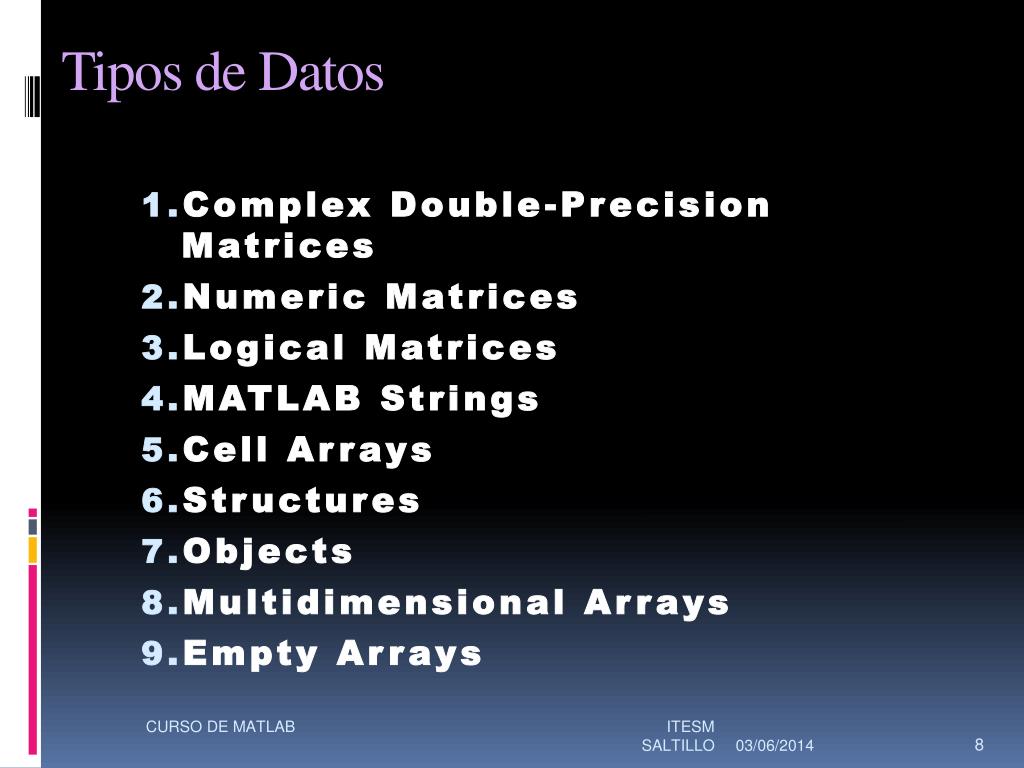 Tipos de Datos

1. Complex Double-Precision Matrices
2. Numeric Matrices
3. Logical Matrices
4. MATLAB Strings
5. Cell Arrays
6. Structures
7. Objects
8. Multidimensional Arrays
9. Empty Arrays

CURSO DE MATLAB

ITESM SALTILLO

03/06/2014

8